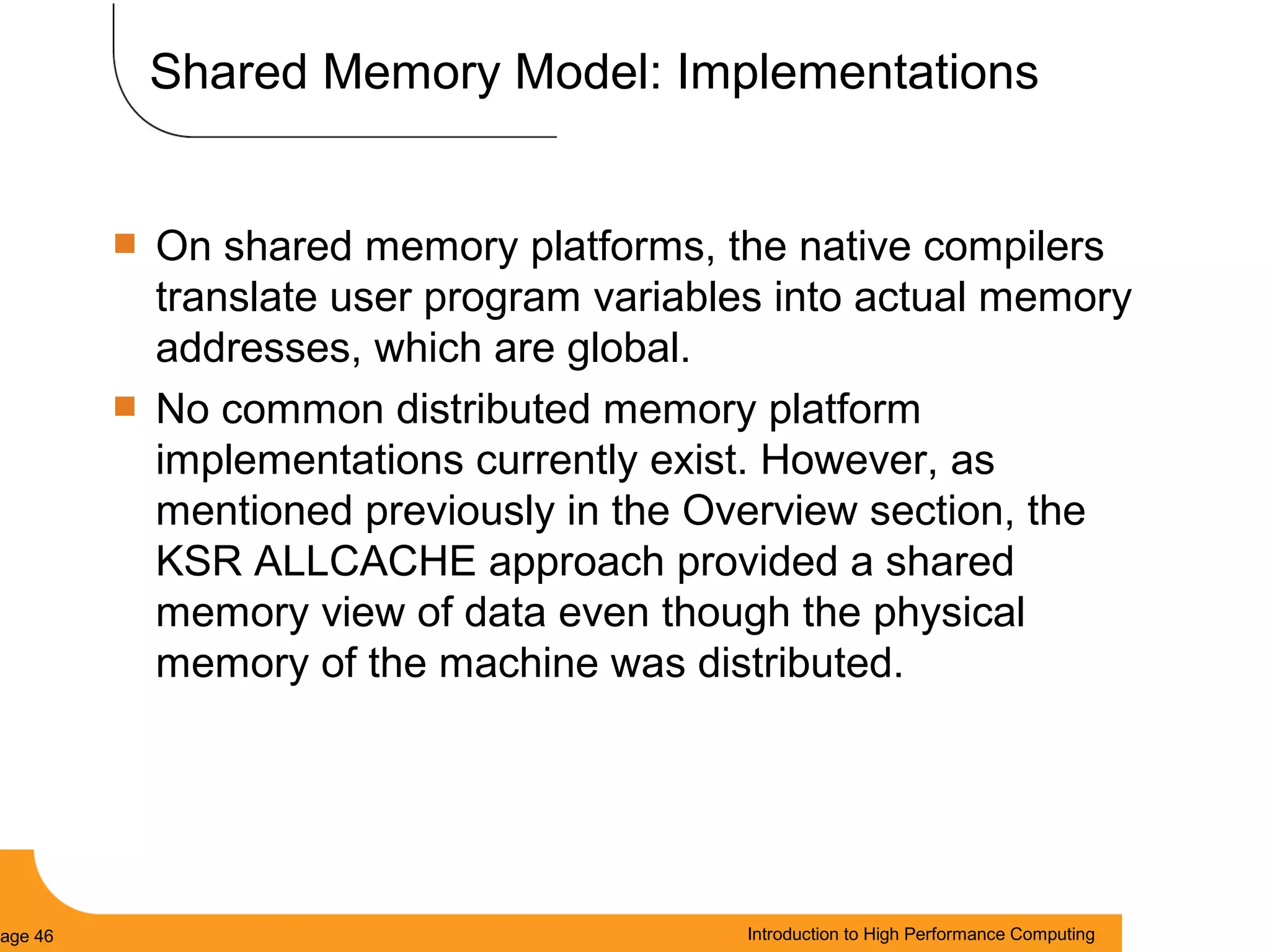 Shared Memory Model: Implementations

On shared memory platforms, the native compilers translate user program variables into actual memory addresses, which are global.

No common distributed memory platform implementations currently exist. However, as mentioned previously in the Overview section, the KSR ALLCACHE approach provided a shared memory view of data even though the physical memory of the machine was distributed.

age 46

Introduction to High Performance Computing